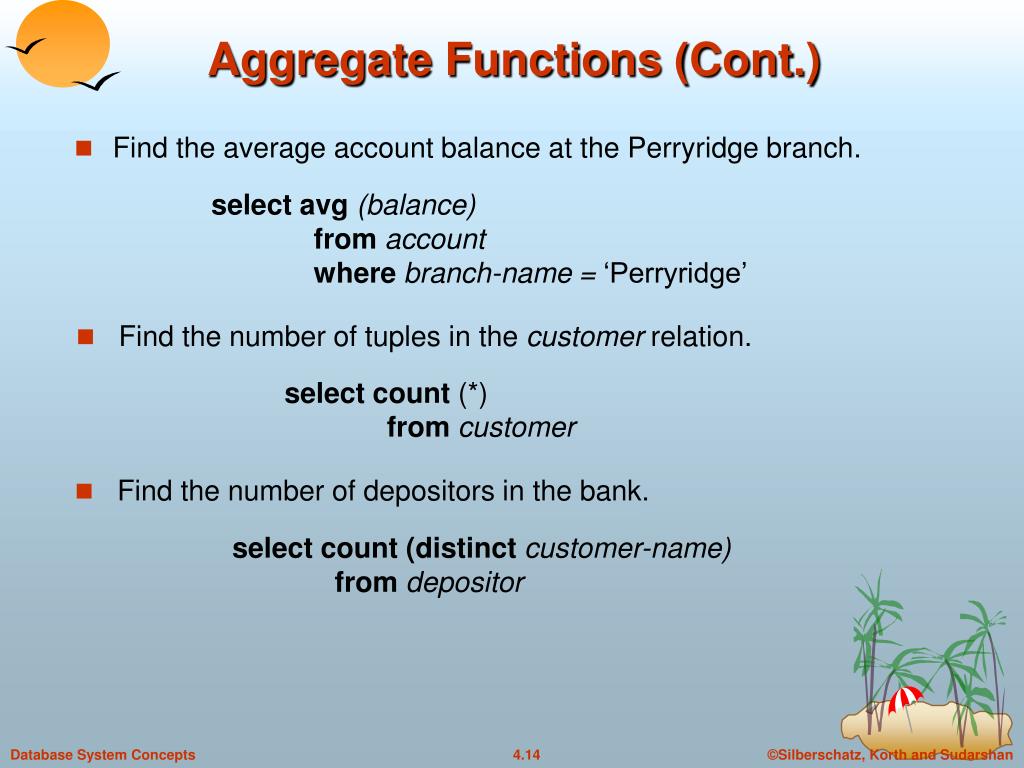 Aggregate Functions (Cont.)

Find the average account balance at the Perryridge branch.

select avg (balance)
from account
where branch-name = ‘Perryridge’

Find the number of tuples in the customer relation.

select count (*)
from customer

Find the number of depositors in the bank.

select count (distinct customer-name)
from depositor

Database System Concepts

4.14

©Silberschatz, Korth and Sudarshan